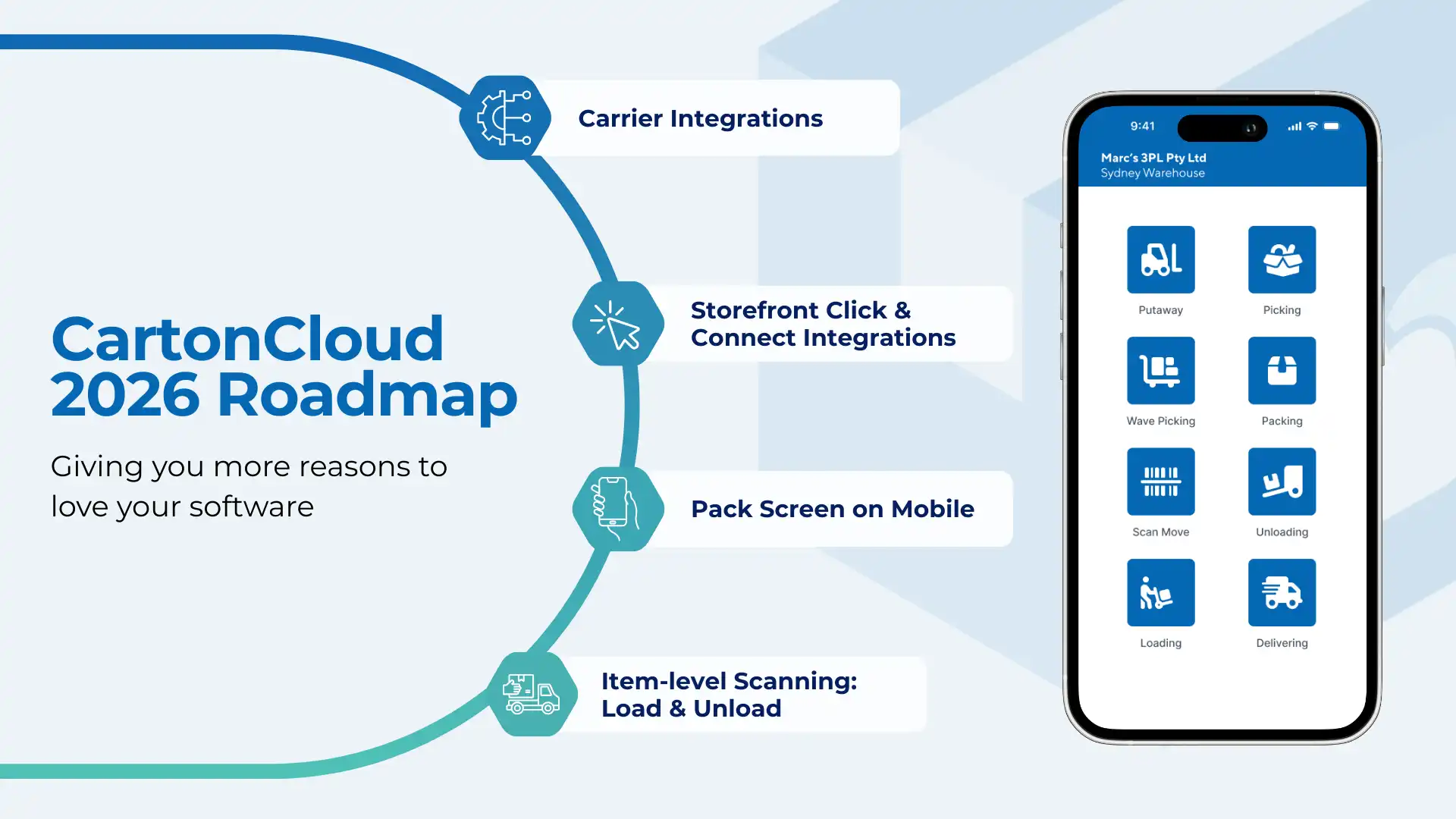 CartonCloud 2026 Roadmap

Giving you more reasons to love your software

Carrier Integrations

Storefront Click & Connect Integrations

Pack Screen on Mobile

Item-level Scanning: Load & Unload

9:41

Marc's 3PL Pty Ltd
Sydney Warehouse

Putaway

Picking

Wave Picking

Packing

Scan Move

Unloading

Loading

Delivering